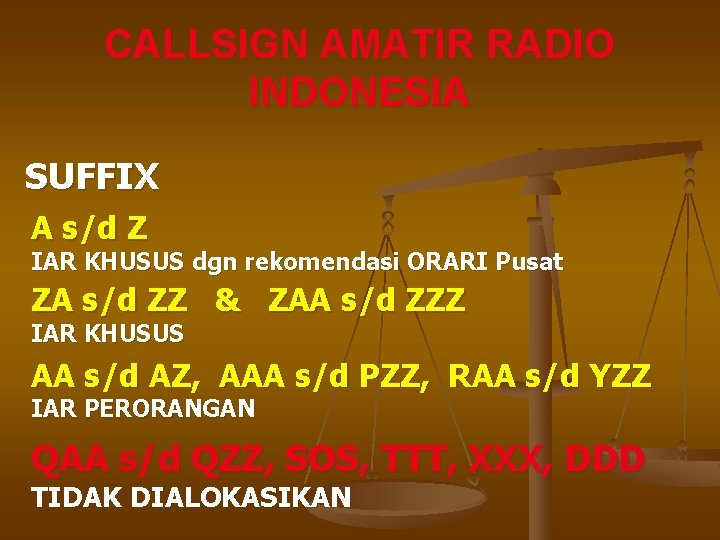 CALLSIGN AMATIR RADIO INDONESIA

SUFFIX

A s/d Z

IAR KHUSUS dgn rekomendasi ORARI Pusat

ZA s/d ZZ & ZAA s/d ZZZ

IAR KHUSUS

AA s/d AZ, AAA s/d PZZ, RAA s/d YZZ

IAR PERORANGAN

QAA s/d QZZ, SOS, TTT, XXX, DDD

TIDAK DIALOKASIKAN